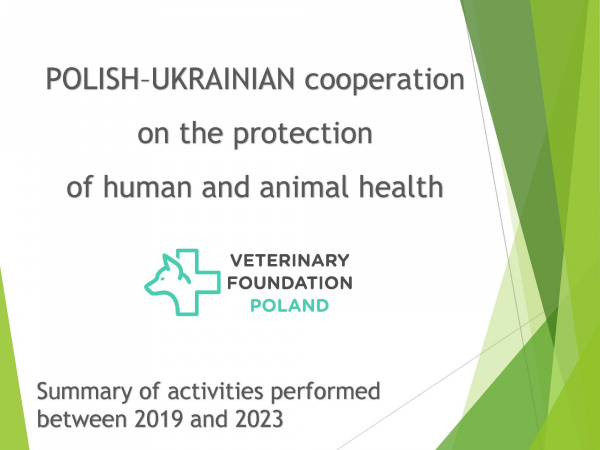 POLISH–UKRAINIAN cooperation
on the protection
of human and animal health

VETERINARY
FOUNDATION
POLAND

Summary of activities performed between 2019 and 2023